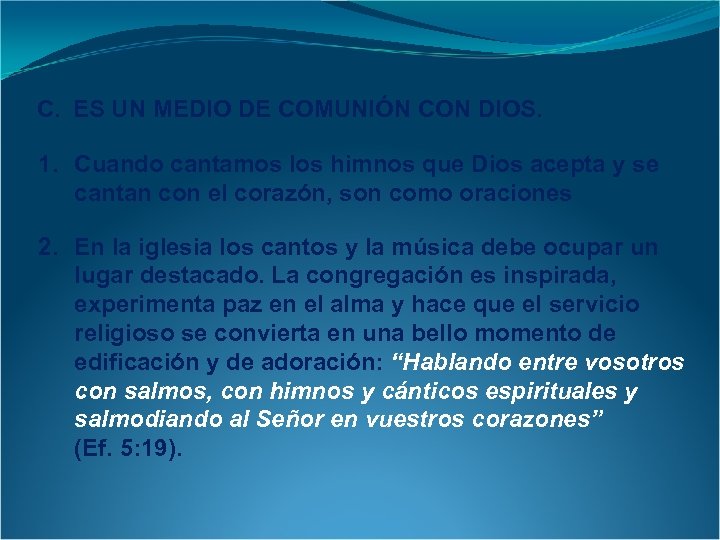 C. ES UN MEDIO DE COMUNIÓN CON DIOS.

1. Cuando cantamos los himnos que Dios acepta y se cantan con el corazón, son como oraciones

2. En la iglesia los cantos y la música debe ocupar un lugar destacado. La congregación es inspirada, experimenta paz en el alma y hace que el servicio religioso se convierta en una bello momento de edificación y de adoración: “Hablando entre vosotros con salmos, con himnos y cánticos espirituales y salmodiando al Señor en vuestros corazones” (Ef. 5:19).